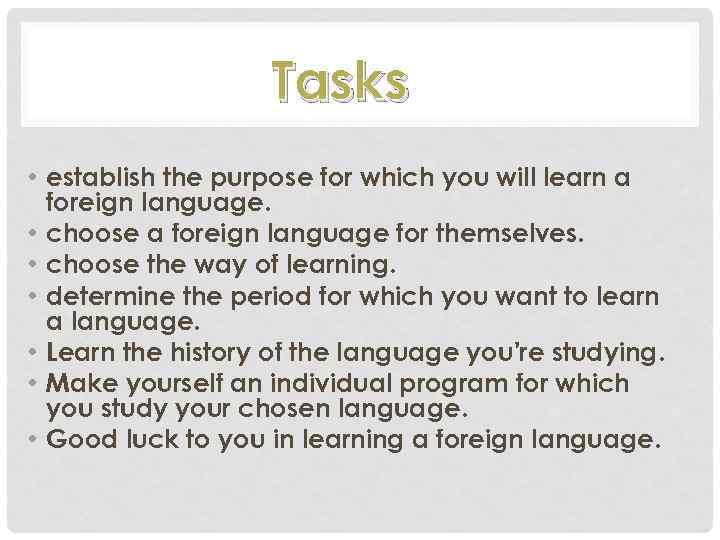 Tasks

• establish the purpose for which you will learn a foreign language.
• choose a foreign language for themselves.
• choose the way of learning.
• determine the period for which you want to learn a language.
• Learn the history of the language you're studying.
• Make yourself an individual program for which you study your chosen language.
• Good luck to you in learning a foreign language.